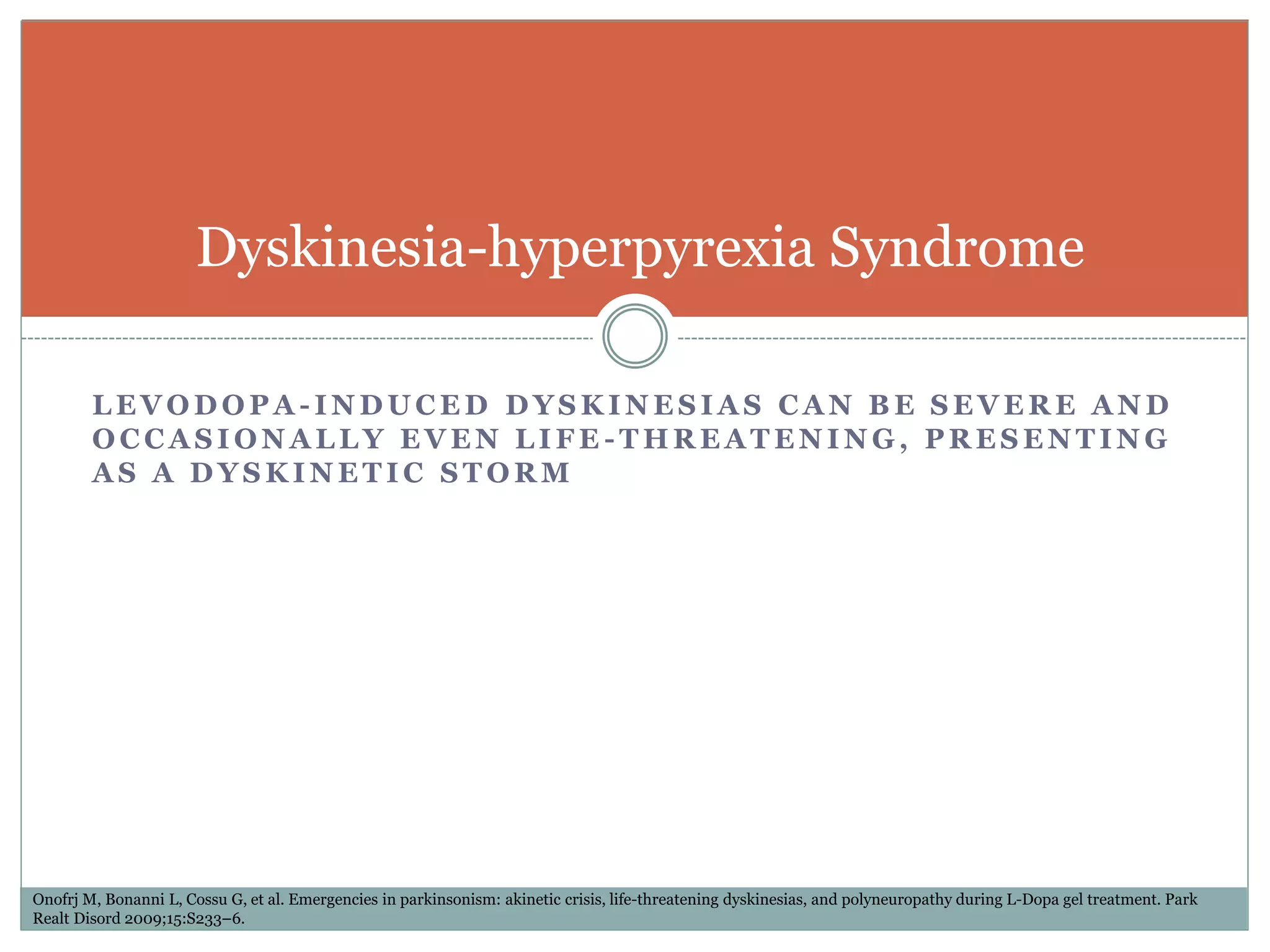 Dyskinesia-hyperpyrexia Syndrome

LEVODOPA-INDUCED DYSKINESIAS CAN BE SEVERE AND OCCASIONALLY EVEN LIFE-THREATENING, PRESENTING AS A DYSKINETIC STORM

Onofrj M, Bonanni L, Cossu G, et al. Emergencies in parkinsonism: akinetic crisis, life-threatening dyskinesias, and polyneuropathy during L-Dopa gel treatment. Park Realt Disord 2009;15:S233–6.